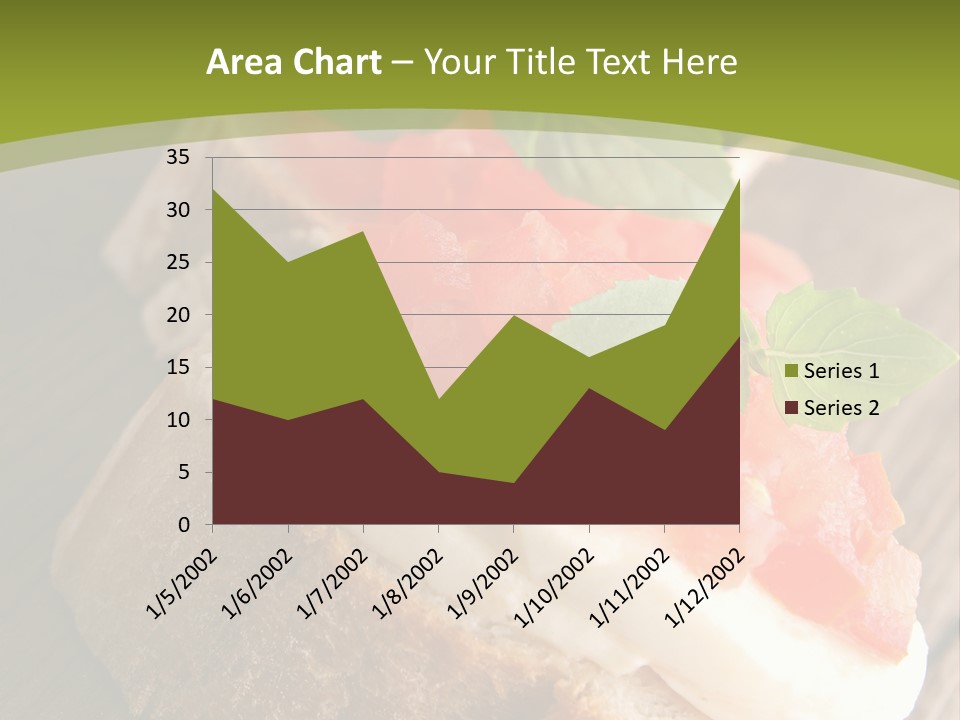 Area Chart – Your Title Text Here

35
30
25
20
15
10
5
0

1/5/2002
1/6/2002
1/7/2002
1/8/2002
1/9/2002
1/10/2002
1/11/2002
1/12/2002

Series 1
Series 2